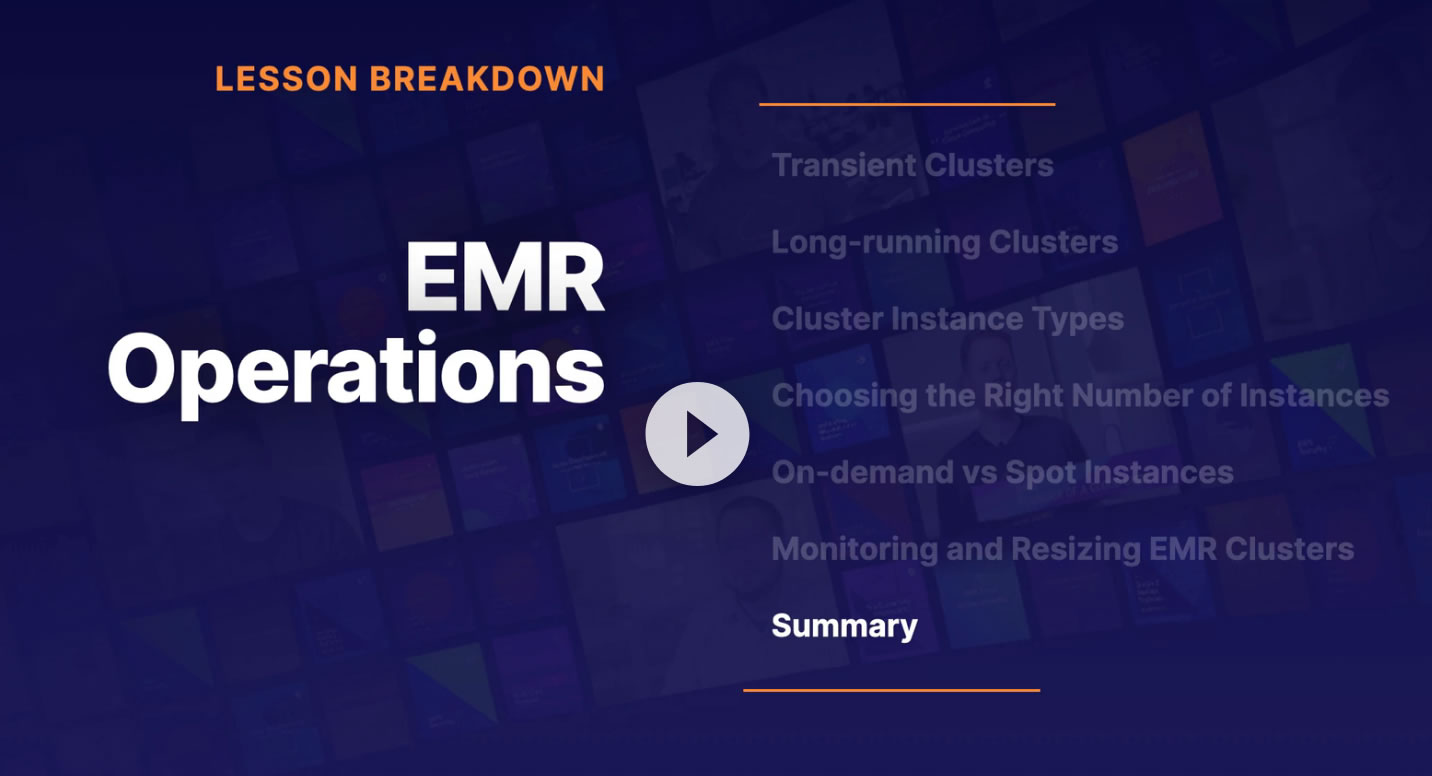 LESSON BREAKDOWN

EMR Operations

Transient Clusters

Long-running Clusters

Cluster Instance Types

Choosing the Right Number of Instances

On-demand vs Spot Instances

Monitoring and Resizing EMR Clusters

Summary